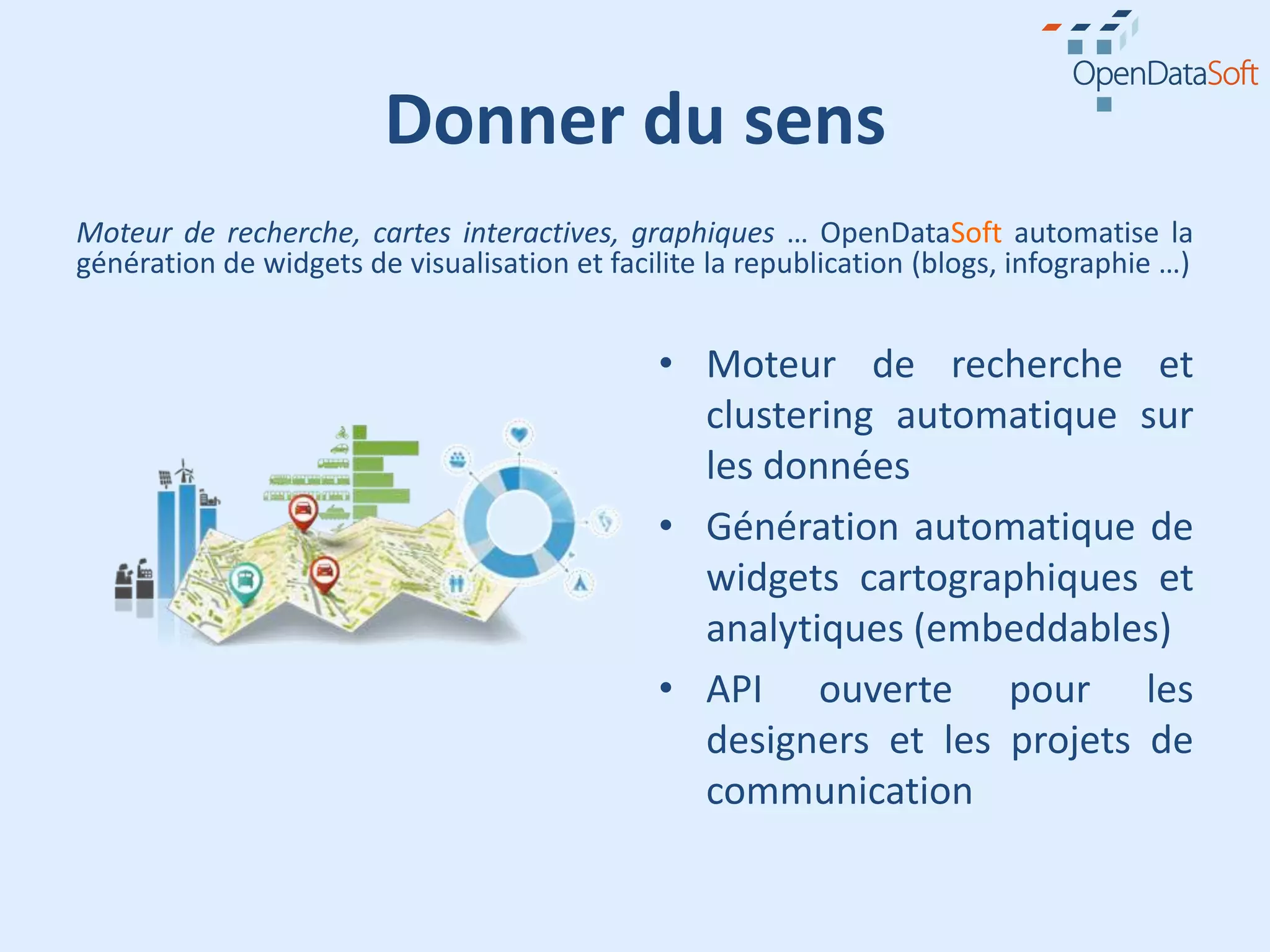 OpenDataSoft

Donner du sens

Moteur de recherche, cartes interactives, graphiques … OpenDataSoft automatise la génération de widgets de visualisation et facilite la republication (blogs, infographie …)

• Moteur de recherche et clustering automatique sur les données
• Génération automatique de widgets cartographiques et analytiques (embeddables)
• API ouverte pour les designers et les projets de communication